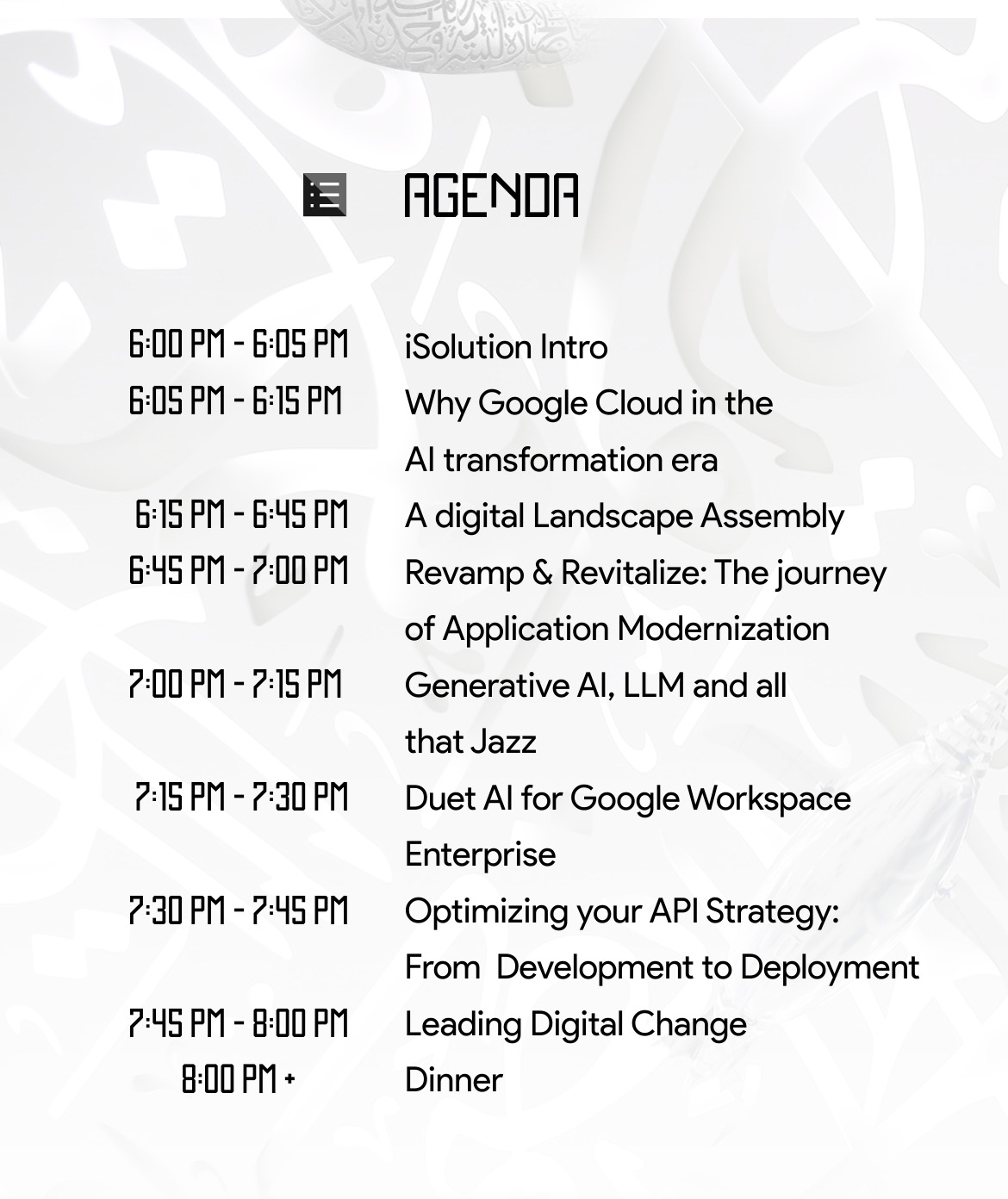 AGENDA

| | |
|---|---|
| 6:00 PM - 6:05 PM | iSolution Intro |
| 6:05 PM - 6:15 PM | Why Google Cloud in the AI transformation era |
| 6:15 PM - 6:45 PM | A digital Landscape Assembly |
| 6:45 PM - 7:00 PM | Revamp & Revitalize: The journey of Application Modernization |
| 7:00 PM - 7:15 PM | Generative AI, LLM and all that Jazz |
| 7:15 PM - 7:30 PM | Duet AI for Google Workspace Enterprise |
| 7:30 PM - 7:45 PM | Optimizing your API Strategy: From Development to Deployment |
| 7:45 PM - 8:00 PM | Leading Digital Change |
| 8:00 PM + | Dinner |